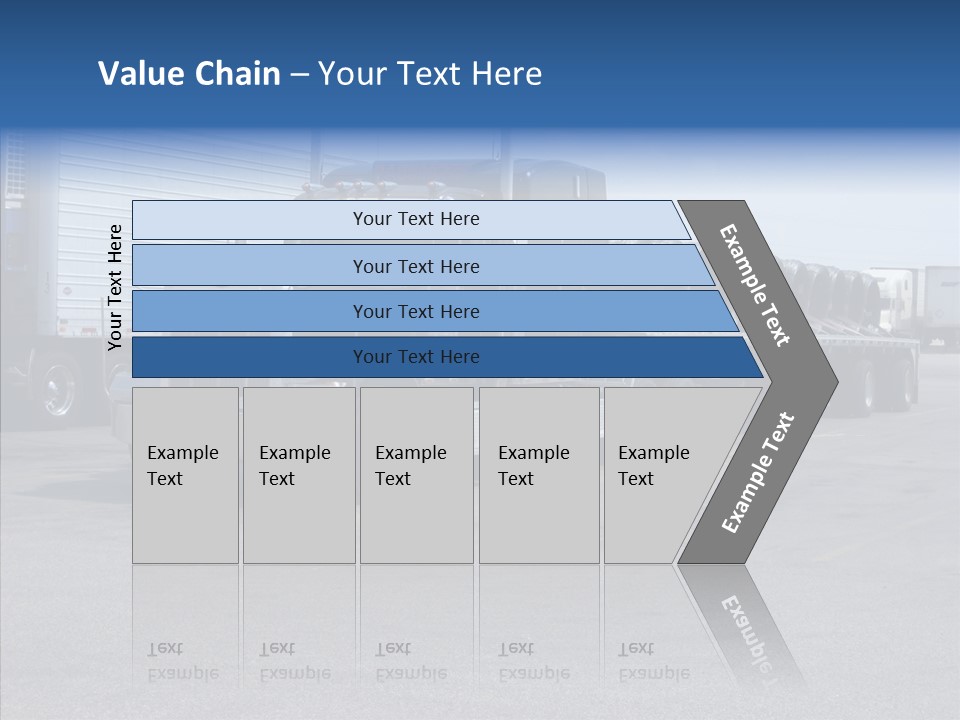 Value Chain – Your Text Here

Your Text Here

Your Text Here

Your Text Here

Your Text Here

Your Text Here

Example Text

Example Text

Example Text

Example Text

Example Text

Example Text

Example Text